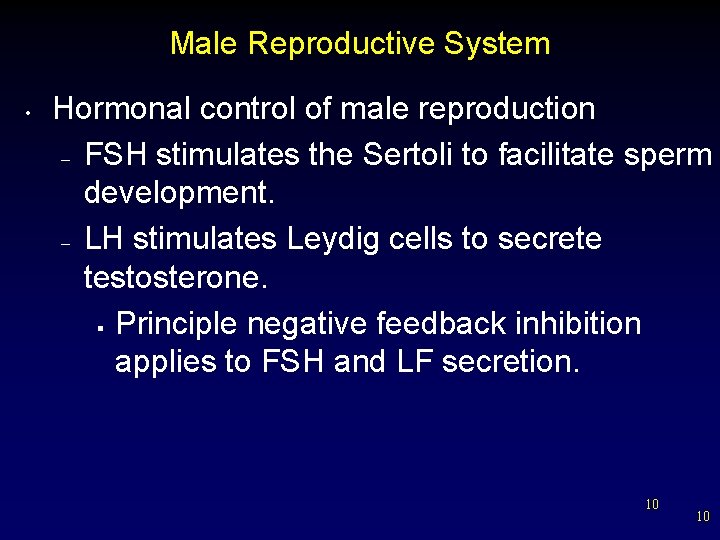 Male Reproductive System

• Hormonal control of male reproduction

– FSH stimulates the Sertoli to facilitate sperm development.

– LH stimulates Leydig cells to secrete testosterone.

▪ Principle negative feedback inhibition applies to FSH and LF secretion.

10

10